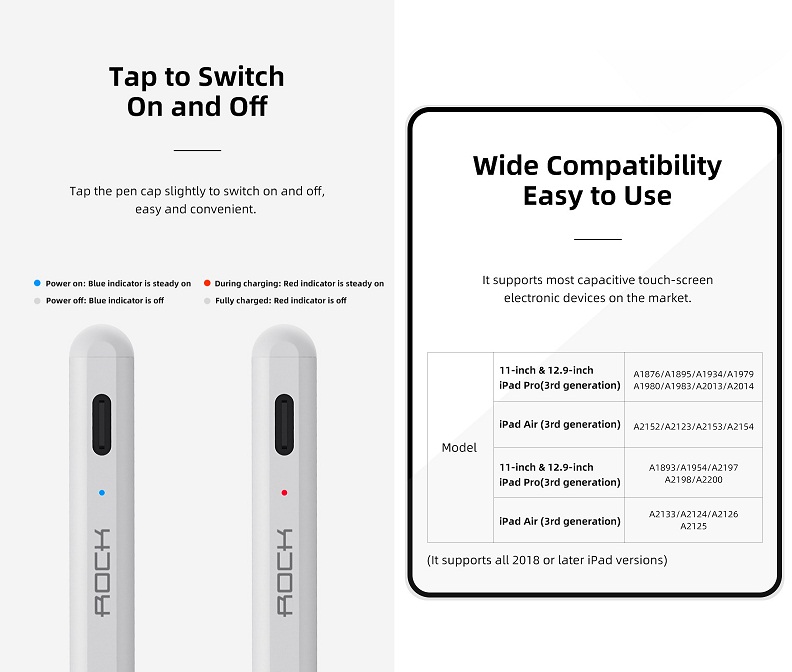 Tap to Switch On and Off

Tap the pen cap slightly to switch on and off, easy and convenient.

Power on: Blue indicator is steady on
Power off: Blue indicator is off
During charging: Red indicator is steady on
Fully charged: Red indicator is off

ROCK

ROCK

Wide Compatibility Easy to Use

It supports most capacitive touch-screen electronic devices on the market.

| Model | 11-inch & 12.9-inch iPad Pro(3rd generation) | A1876/A1895/A1934/A1979 A1980/A1983/A2013/A2014 |
|---|---|---|
| | iPad Air (3rd generation) | A2152/A2123/A2153/A2154 |
| | 11-inch & 12.9-inch iPad Pro(3rd generation) | A1893/A1954/A2197 A2198/A2200 |
| | iPad Air (3rd generation) | A2133/A2124/A2126 A2125 |

(It supports all 2018 or later iPad versions)